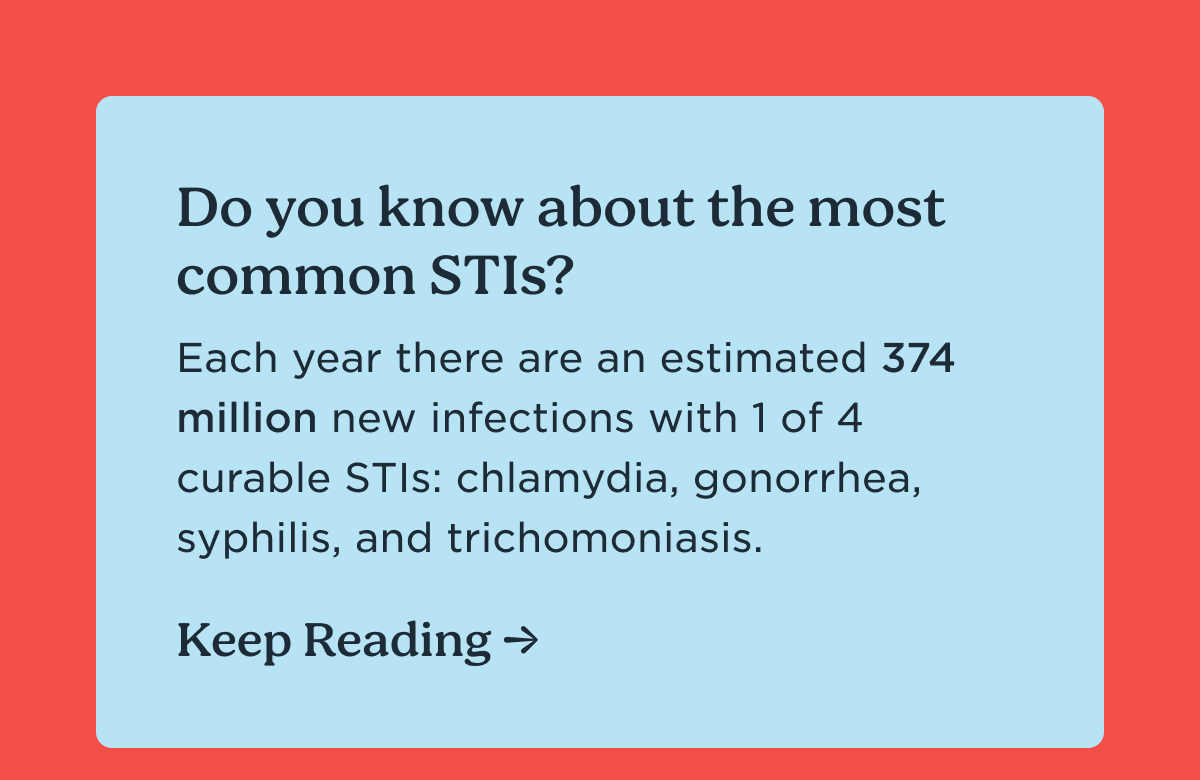 Do you know about the most common STIs?

Each year there are an estimated 374 million new infections with 1 of 4 curable STIs: chlamydia, gonorrhea, syphilis, and trichomoniasis.

Keep Reading →